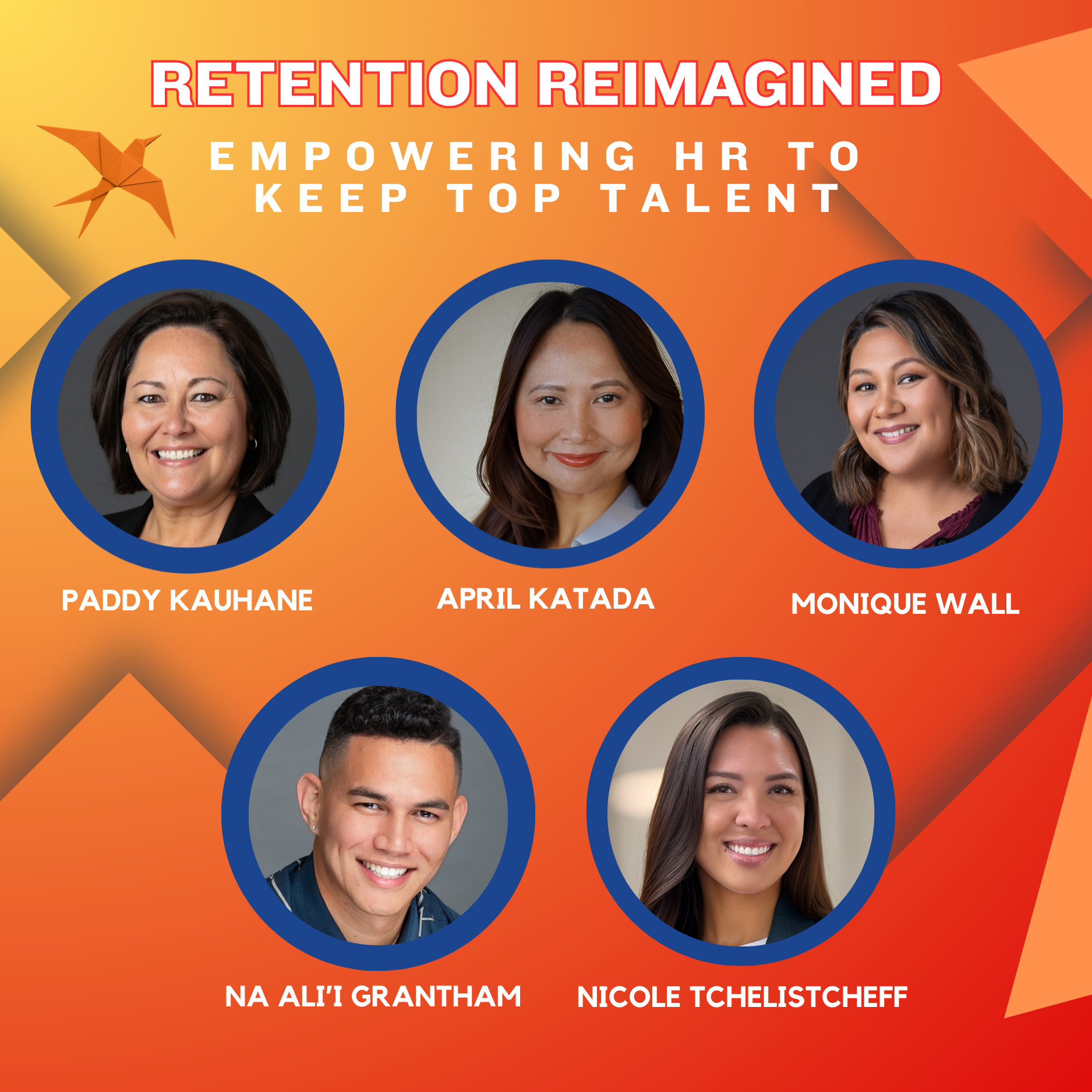 RETENTION REIMAGINED

EMPOWERING HR TO KEEP TOP TALENT

PADDY KAUHANE

APRIL KATADA

MONIQUE WALL

NA ALI'I GRANTHAM

NICOLE TCHELISTCHEFF